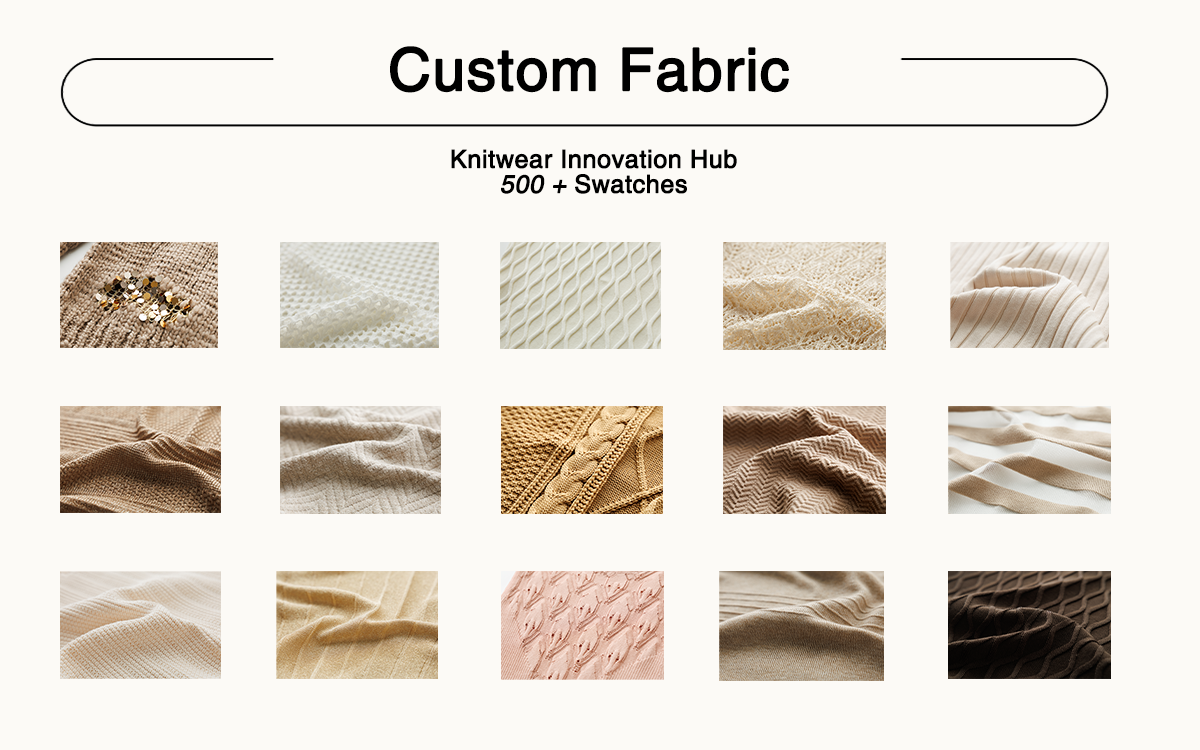 Custom Fabric

Knitwear Innovation Hub
500 + Swatches